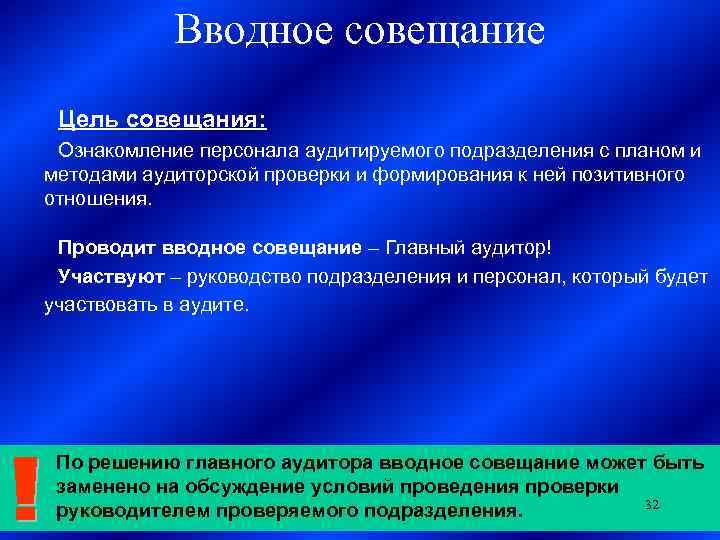 Вводное совещание

Цель совещания:

Ознакомление персонала аудитируемого подразделения с планом и методами аудиторской проверки и формирования к ней позитивного отношения.

Проводит вводное совещание – Главный аудитор!

Участвуют – руководство подразделения и персонал, который будет участвовать в аудите.

!

По решению главного аудитора вводное совещание может быть заменено на обсуждение условий проведения проверки руководителем проверяемого подразделения.

32